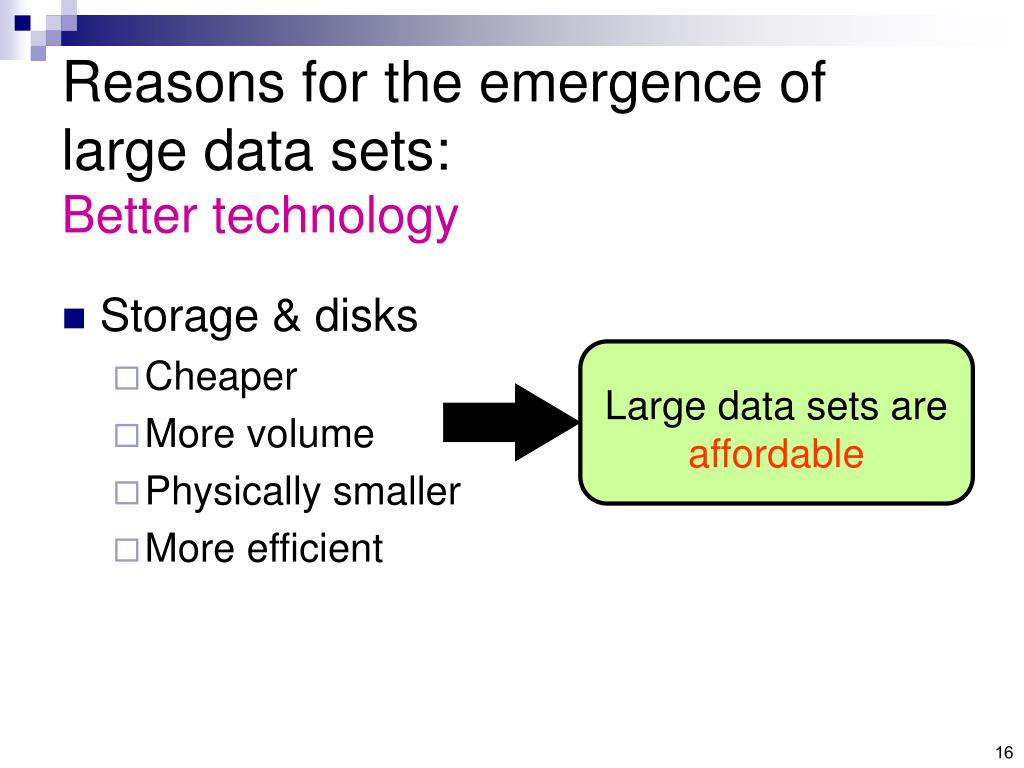 Reasons for the emergence of large data sets:
Better technology

Storage & disks
Cheaper
More volume
Physically smaller
More efficient

Large data sets are affordable

16